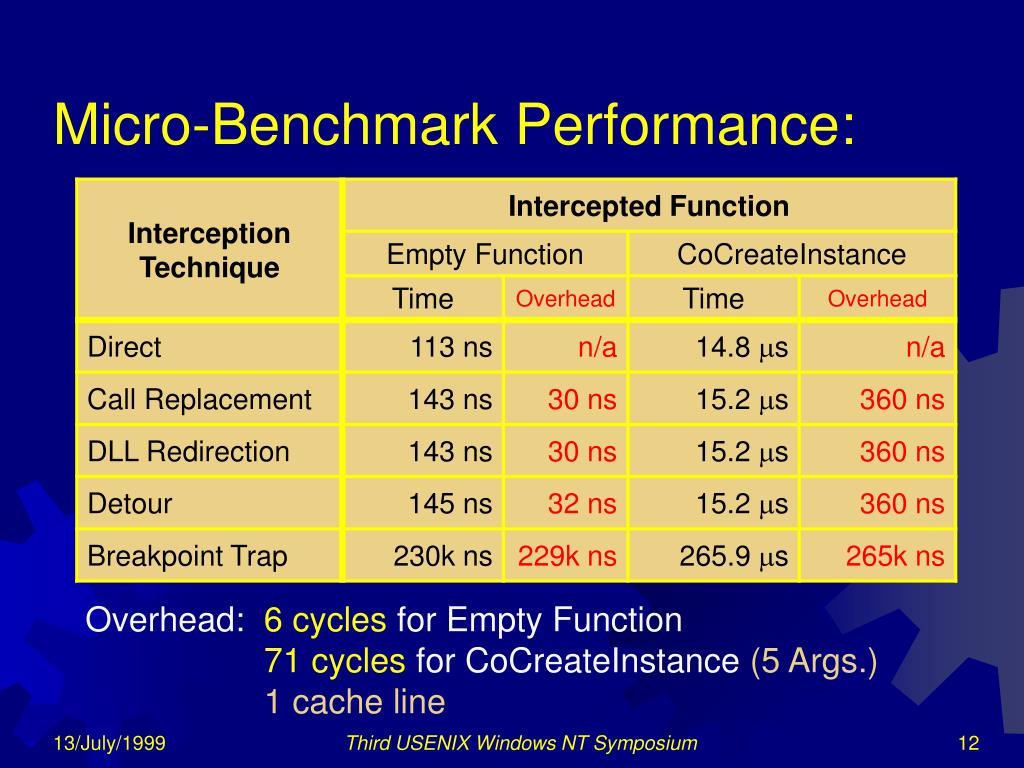 Micro-Benchmark Performance:

| Interception Technique | Intercepted Function | | | |
|---|---|---|---|---|
| | Empty Function | | CoCreateInstance | |
| | Time | Overhead | Time | Overhead |
| Direct | 113 ns | n/a | 14.8 $\mu$s | n/a |
| Call Replacement | 143 ns | 30 ns | 15.2 $\mu$s | 360 ns |
| DLL Redirection | 143 ns | 30 ns | 15.2 $\mu$s | 360 ns |
| Detour | 145 ns | 32 ns | 15.2 $\mu$s | 360 ns |
| Breakpoint Trap | 230k ns | 229k ns | 265.9 $\mu$s | 265k ns |

Overhead: 6 cycles for Empty Function
71 cycles for CoCreateInstance (5 Args.)
1 cache line

13/July/1999 Third USENIX Windows NT Symposium 12